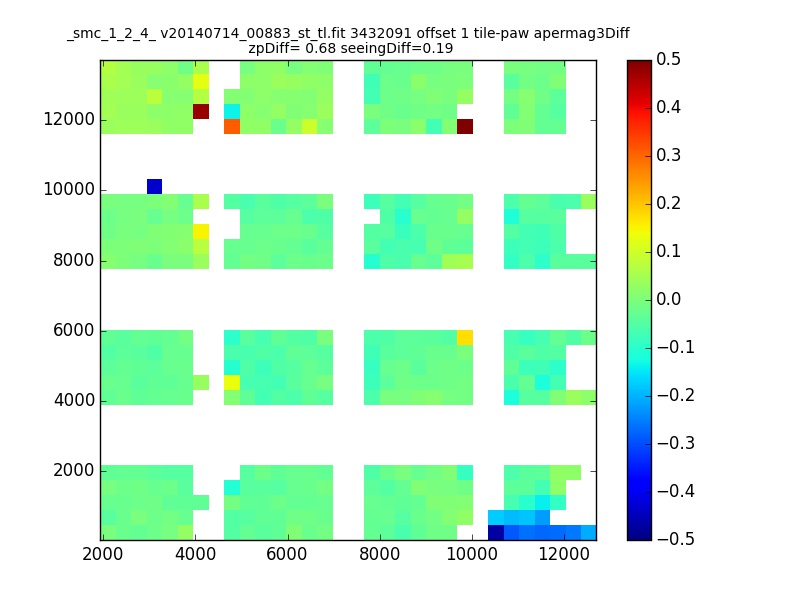 _smc_1_2_4_ v20140714_00883_st_tl.fit 3432091 offset 1 tile-paw apermag3Diff
zpDiff= 0.68 seeingDiff=0.19

12000
10000
8000
6000
4000
2000

2000 4000 6000 8000 10000 12000

0.5
0.4
0.3
0.2
0.1
0.0
−0.1
−0.2
−0.3
−0.4
−0.5